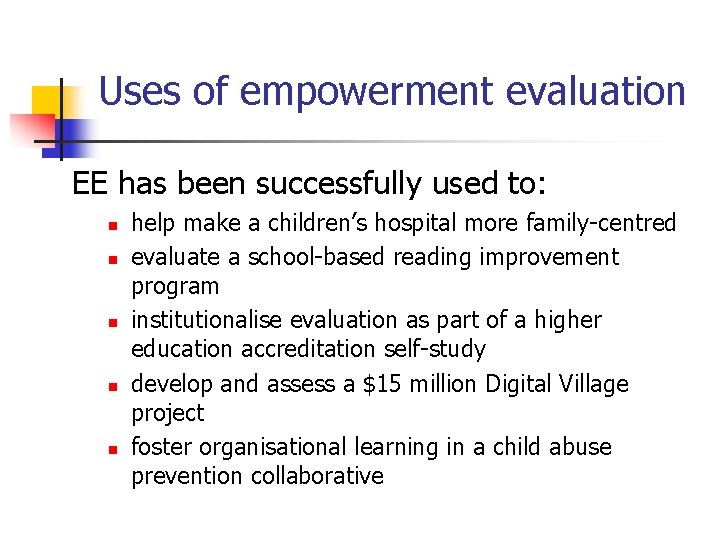 Uses of empowerment evaluation

EE has been successfully used to:

- help make a children's hospital more family-centred
- evaluate a school-based reading improvement program
- institutionalise evaluation as part of a higher education accreditation self-study
- develop and assess a \$15 million Digital Village project
- foster organisational learning in a child abuse prevention collaborative